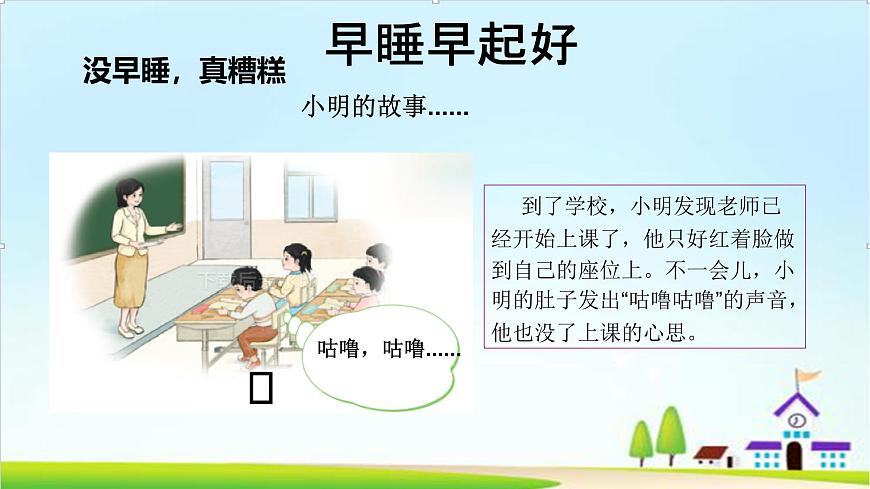 早睡早起好

没早睡，真糟糕

小明的故事……

咕噜，咕噜……

到了学校，小明发现老师已经开始上课了，他只好红着脸做到自己的座位上。不一会儿，小明的肚子发出“咕噜咕噜”的声音，他也没了上课的心思。